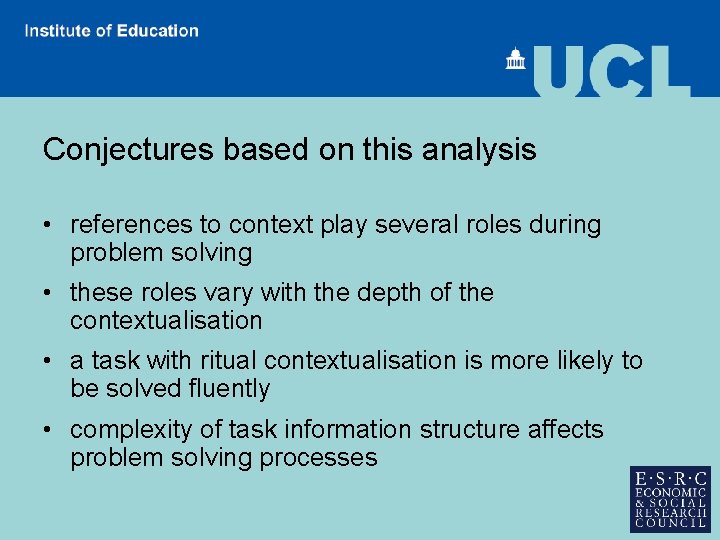 Institute of Education

UCL

Conjectures based on this analysis

• references to context play several roles during problem solving
• these roles vary with the depth of the contextualisation
• a task with ritual contextualisation is more likely to be solved fluently
• complexity of task information structure affects problem solving processes

E·S·R·C
ECONOMIC
& SOCIAL
RESEARCH
COUNCIL